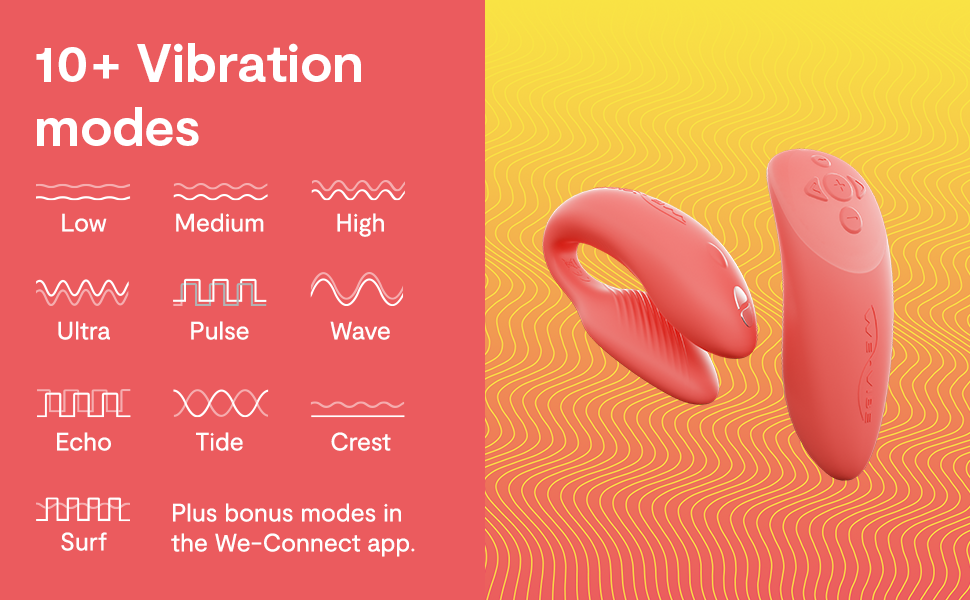 10+ Vibration modes

Low
Medium
High

Ultra
Pulse
Wave

Echo
Tide
Crest

Surf
Plus bonus modes in the We-Connect app.

WE-VIBE